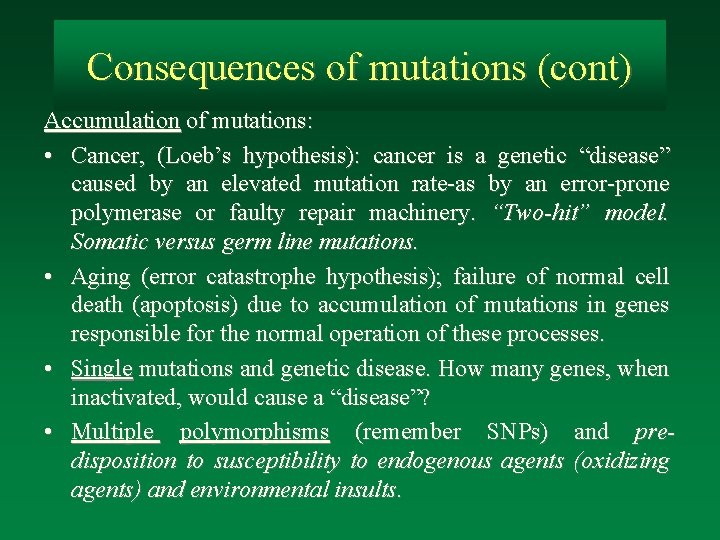 Consequences of mutations (cont)

Accumulation of mutations:

• Cancer, (Loeb's hypothesis): cancer is a genetic "disease" caused by an elevated mutation rate-as by an error-prone polymerase or faulty repair machinery. "Two-hit" model. Somatic versus germ line mutations.

• Aging (error catastrophe hypothesis); failure of normal cell death (apoptosis) due to accumulation of mutations in genes responsible for the normal operation of these processes.

• Single mutations and genetic disease. How many genes, when inactivated, would cause a "disease"?

• Multiple polymorphisms (remember SNPs) and predisposition to susceptibility to endogenous agents (oxidizing agents) and environmental insults.